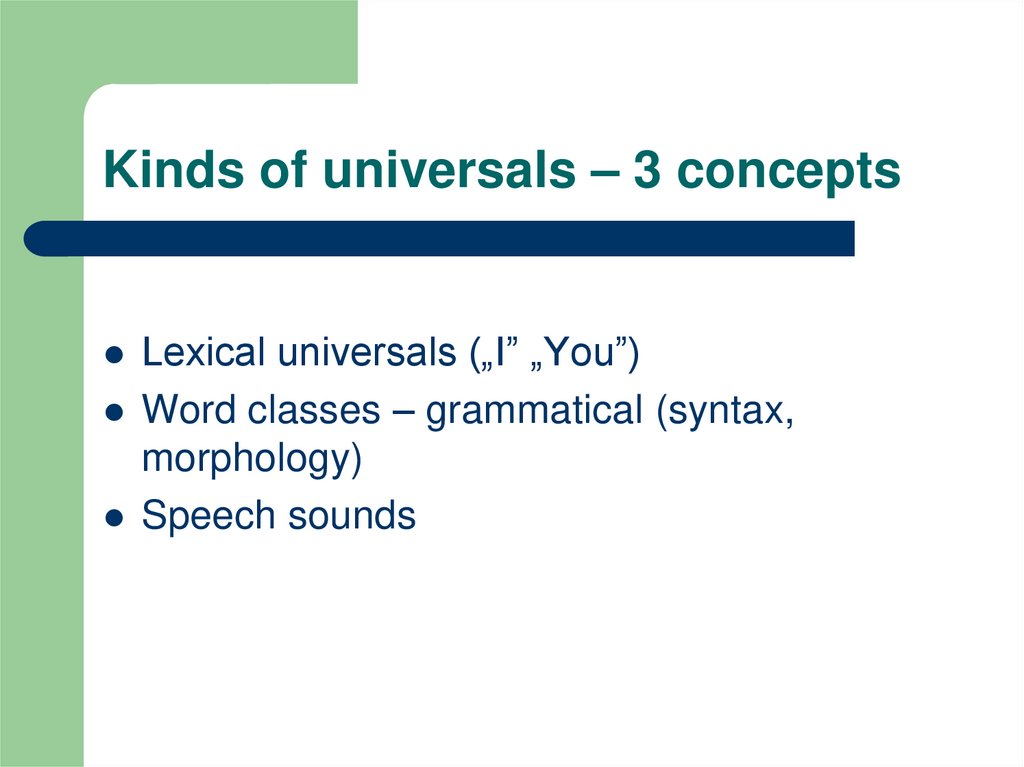 Kinds of universals – 3 concepts

- Lexical universals („I” „You”)
- Word classes – grammatical (syntax, morphology)
- Speech sounds